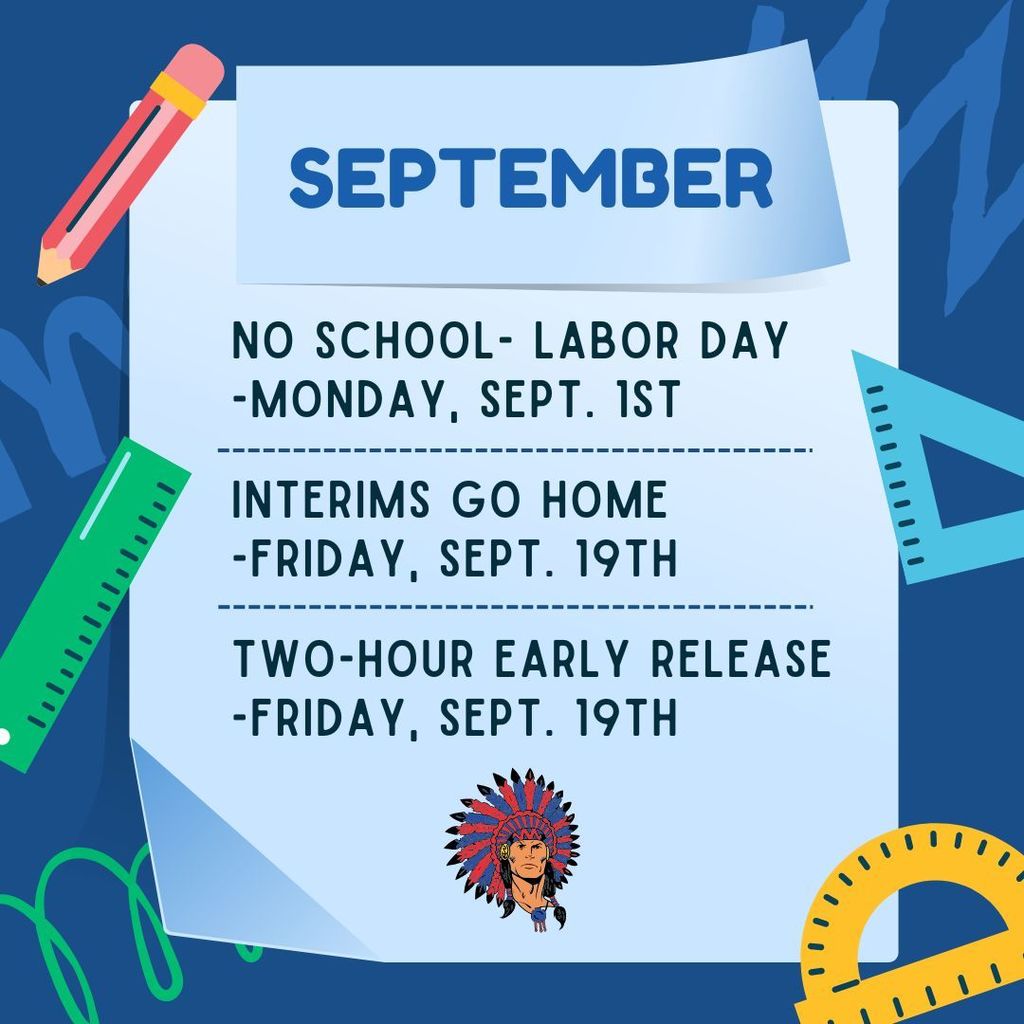 SEPTEMBER

NO SCHOOL- LABOR DAY -MONDAY, SEPT. 1ST

INTERIMS GO HOME -FRIDAY, SEPT. 19TH

TWO-HOUR EARLY RELEASE -FRIDAY, SEPT. 19TH